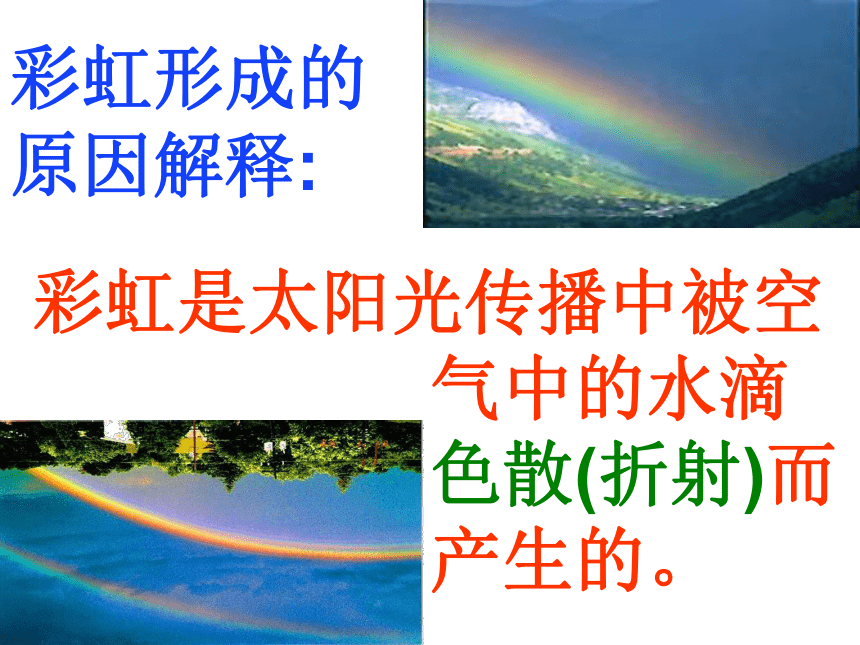 彩虹形成的原因解释:

彩虹是太阳光传播中被空气中的水滴色散(折射)而产生的。